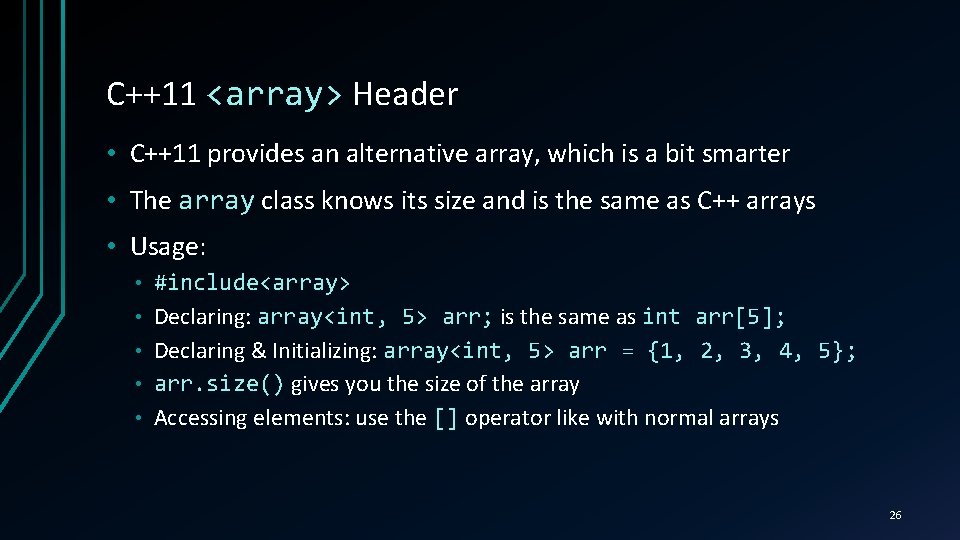 C++11 <array> Header

• C++11 provides an alternative array, which is a bit smarter

• The array class knows its size and is the same as C++ arrays

• Usage:

• #include<array>
• Declaring: array<int, 5> arr; is the same as int arr[5];
• Declaring & Initializing: array<int, 5> arr = {1, 2, 3, 4, 5};
• arr.size() gives you the size of the array
• Accessing elements: use the [] operator like with normal arrays

26